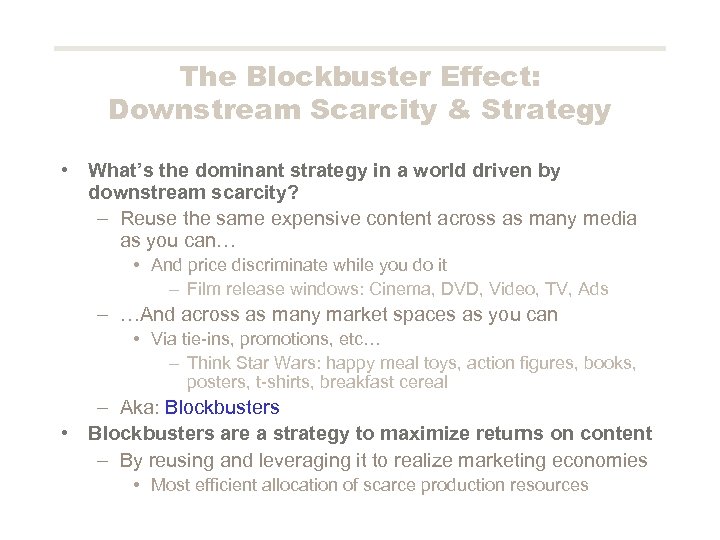 The Blockbuster Effect: Downstream Scarcity & Strategy

• What's the dominant strategy in a world driven by downstream scarcity?
– Reuse the same expensive content across as many media as you can…
• And price discriminate while you do it
– Film release windows: Cinema, DVD, Video, TV, Ads
– …And across as many market spaces as you can
• Via tie-ins, promotions, etc…
– Think Star Wars: happy meal toys, action figures, books, posters, t-shirts, breakfast cereal
– Aka: Blockbusters
• Blockbusters are a strategy to maximize returns on content
– By reusing and leveraging it to realize marketing economies
• Most efficient allocation of scarce production resources